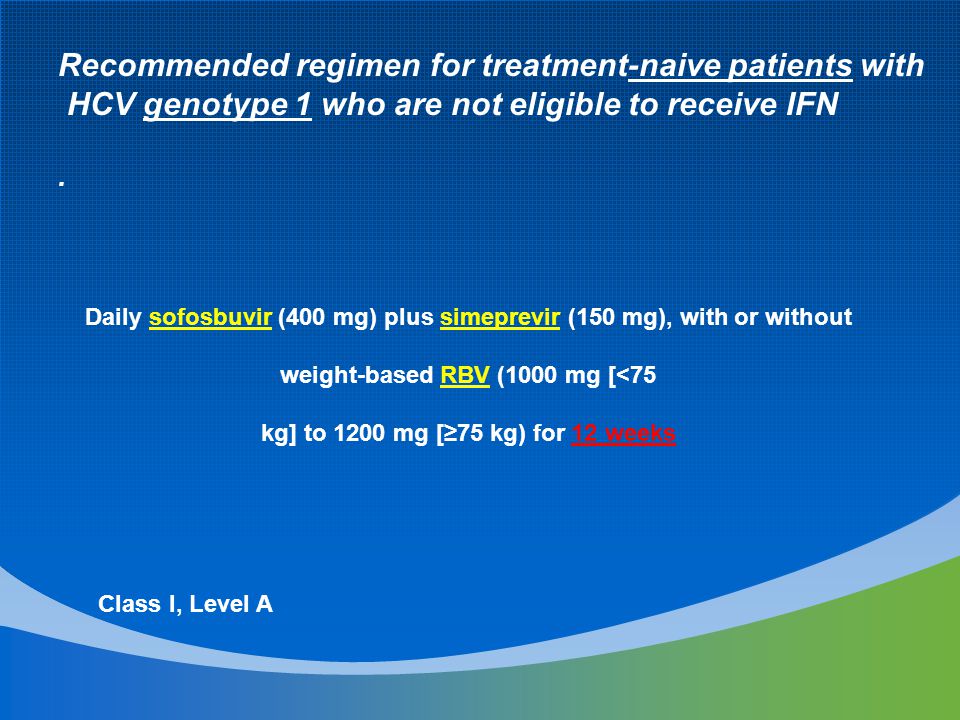 Recommended regimen for treatment-naive patients with HCV genotype 1 who are not eligible to receive IFN

.

Daily sofosbuvir (400 mg) plus simeprevir (150 mg), with or without

weight-based RBV (1000 mg [<75

kg] to 1200 mg [≥75 kg) for 12 weeks

Class I, Level A